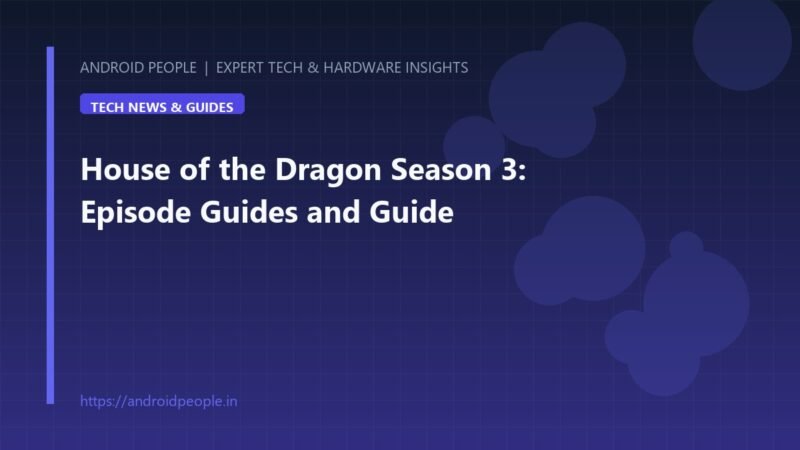 ANDROID PEOPLE | EXPERT TECH & HARDWARE INSIGHTS

TECH NEWS & GUIDES

House of the Dragon Season 3: Episode Guides and Guide

https://androidpeople.in